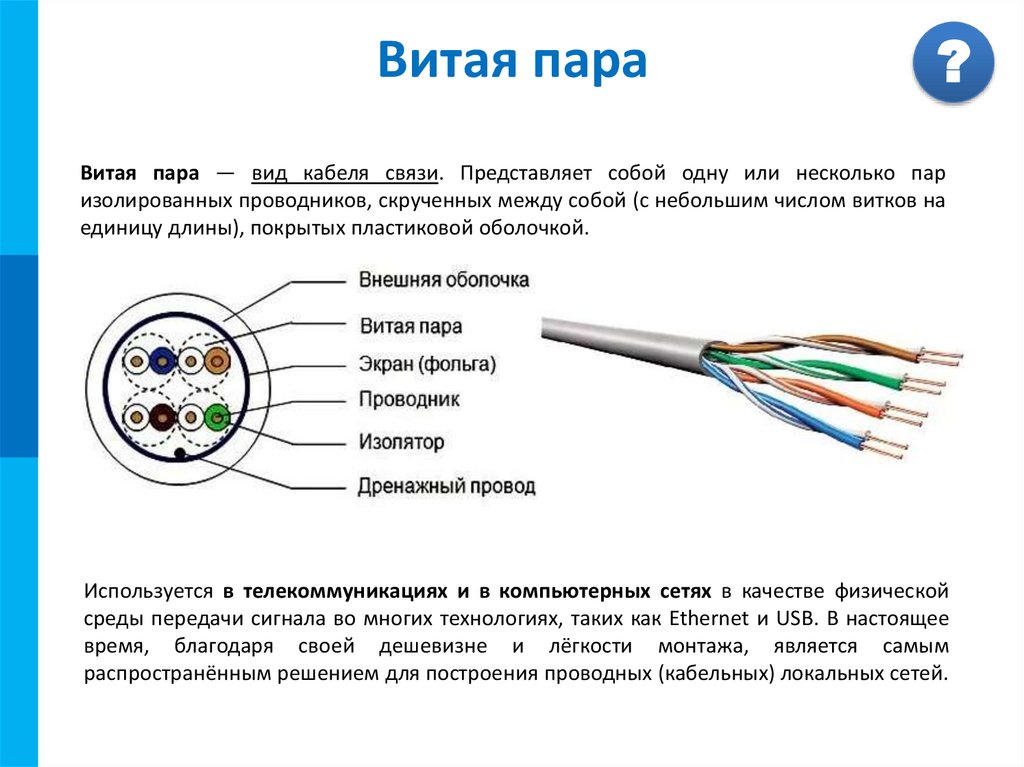 Витая пара

?

Витая пара — вид кабеля связи. Представляет собой одну или несколько пар изолированных проводников, скрученных между собой (с небольшим числом витков на единицу длины), покрытых пластиковой оболочкой.

Внешняя оболочка
Витая пара
Экран (фольга)
Проводник
Изолятор
Дренажный провод

Используется в телекоммуникациях и в компьютерных сетях в качестве физической среды передачи сигнала во многих технологиях, таких как Ethernet и USB. В настоящее время, благодаря своей дешевизне и лёгкости монтажа, является самым распространённым решением для построения проводных (кабельных) локальных сетей.